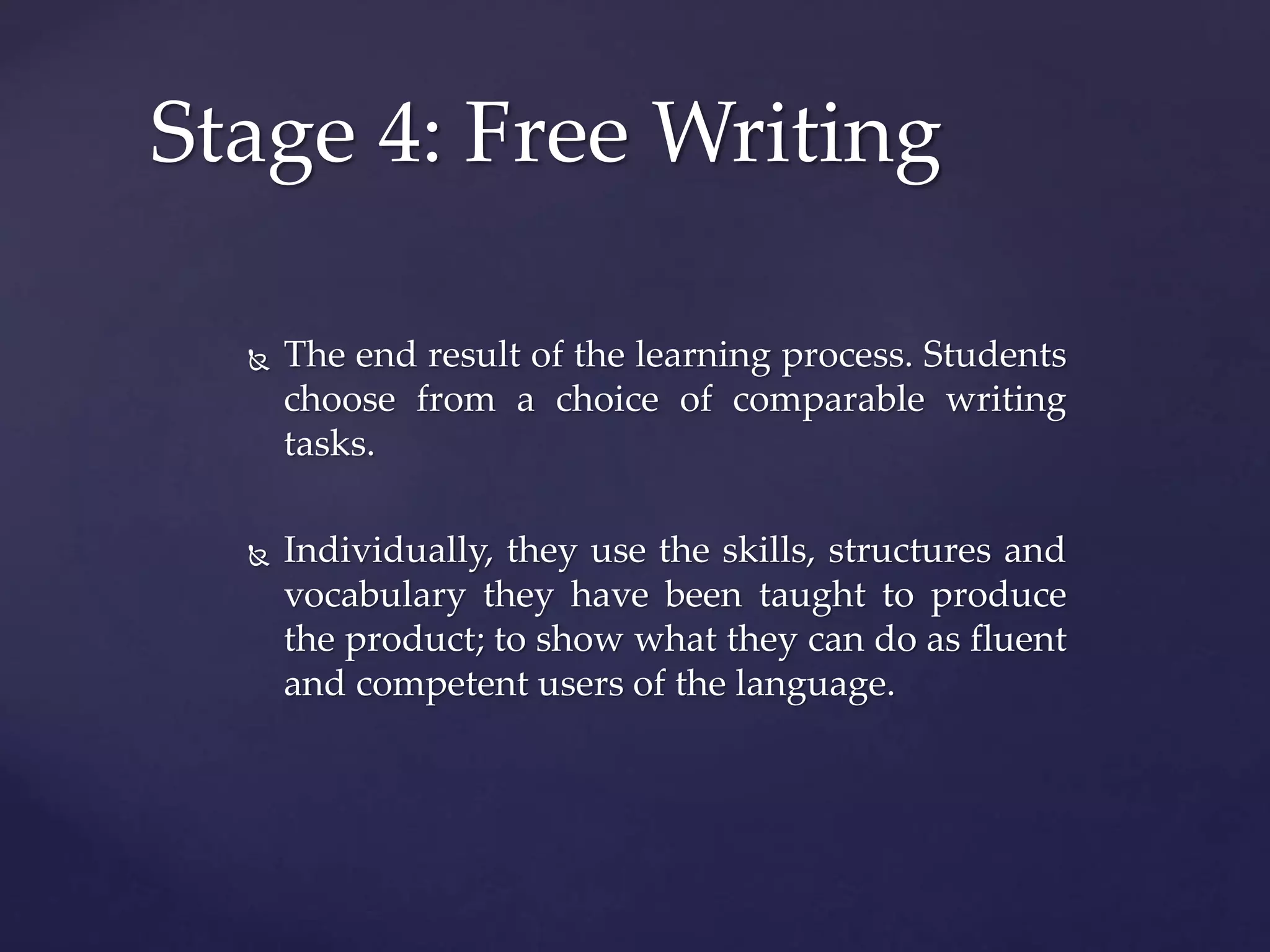 Stage 4: Free Writing

The end result of the learning process. Students choose from a choice of comparable writing tasks.

Individually, they use the skills, structures and vocabulary they have been taught to produce the product; to show what they can do as fluent and competent users of the language.